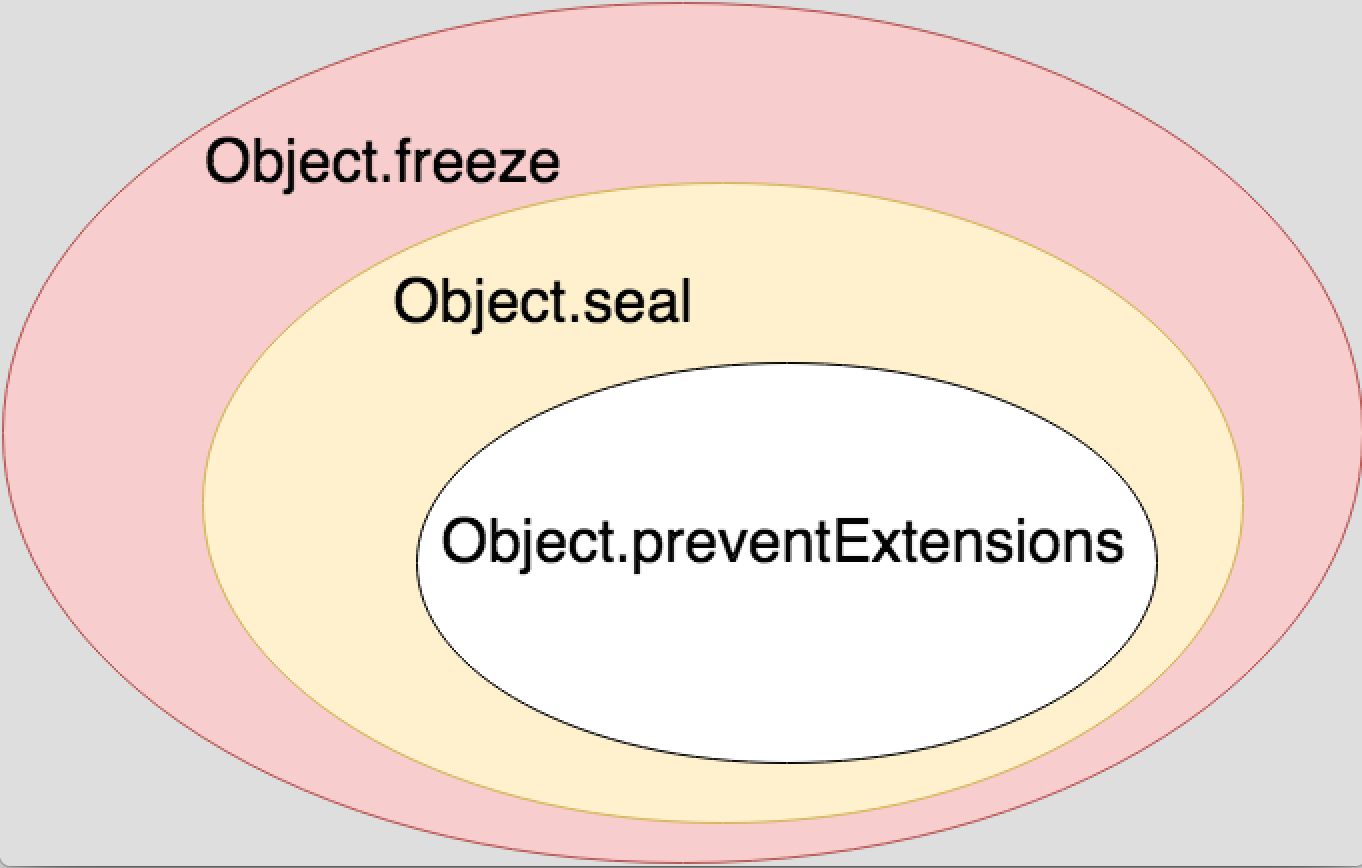 Object.freeze

Object.seal

Object.preventExtensions